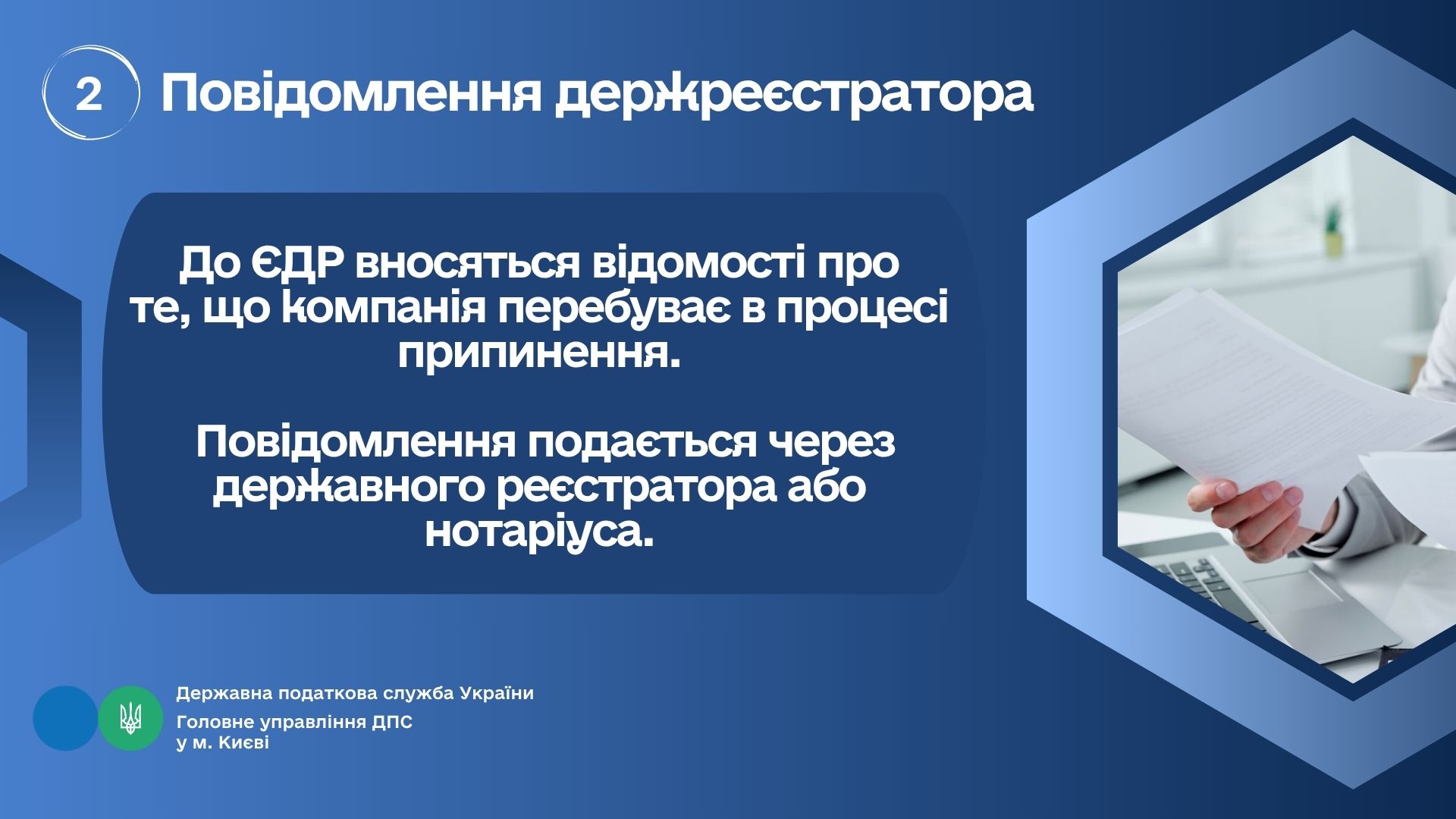 2 Повідомлення держреєстратора

До ЄДР вносяться відомості про те, що компанія перебуває в процесі припинення.

Повідомлення подається через державного реєстратора або нотаріуса.

Державна податкова служба України
Головне управління ДПС у м. Києві